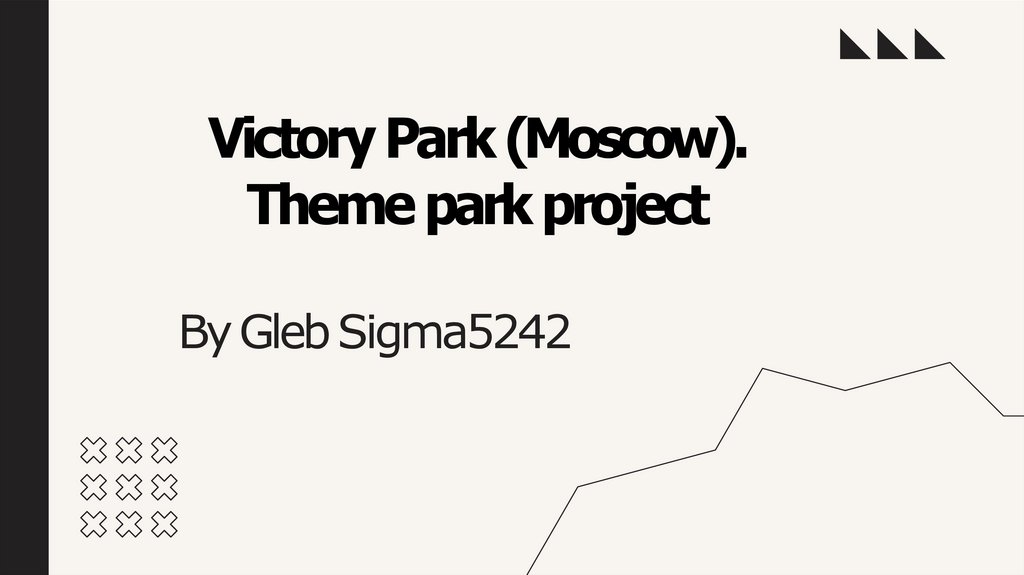 Victory Park (Moscow). Theme park project

By Gleb Sigma5242